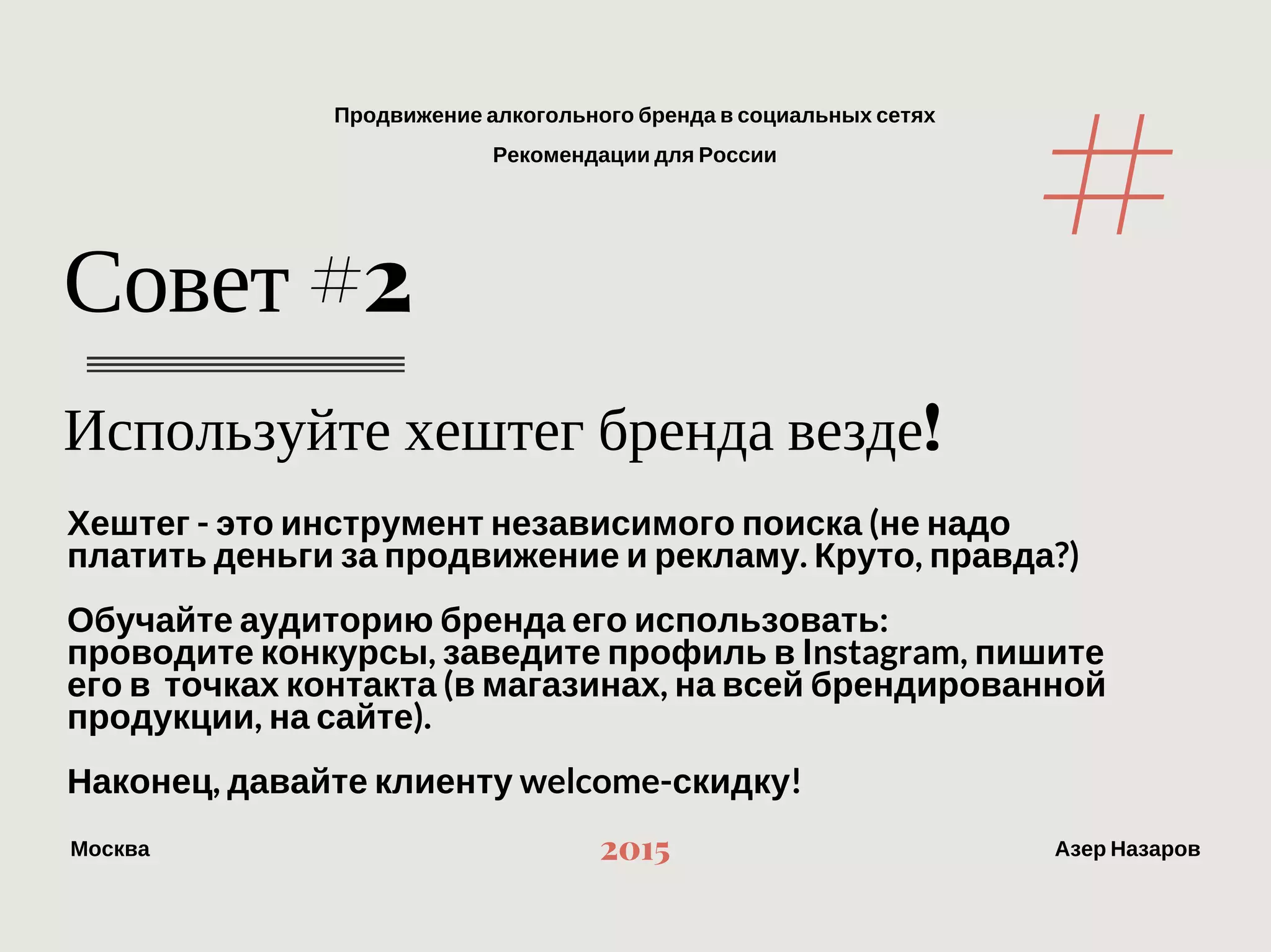 Продвижение алкогольного бренда в социальных сетях

Рекомендации для России

#

Совет #2

Используйте хештег бренда везде!

Хештег - это инструмент независимого поиска (не надо платить деньги за продвижение и рекламу. Круто, правда?)

Обучайте аудиторию бренда его использовать: проводите конкурсы, заведите профиль в Instagram, пишите его в  точках контакта (в магазинах, на всей брендированной продукции, на сайте).

Наконец, давайте клиенту welcome-скидку!

Москва

2015

Азер Назаров